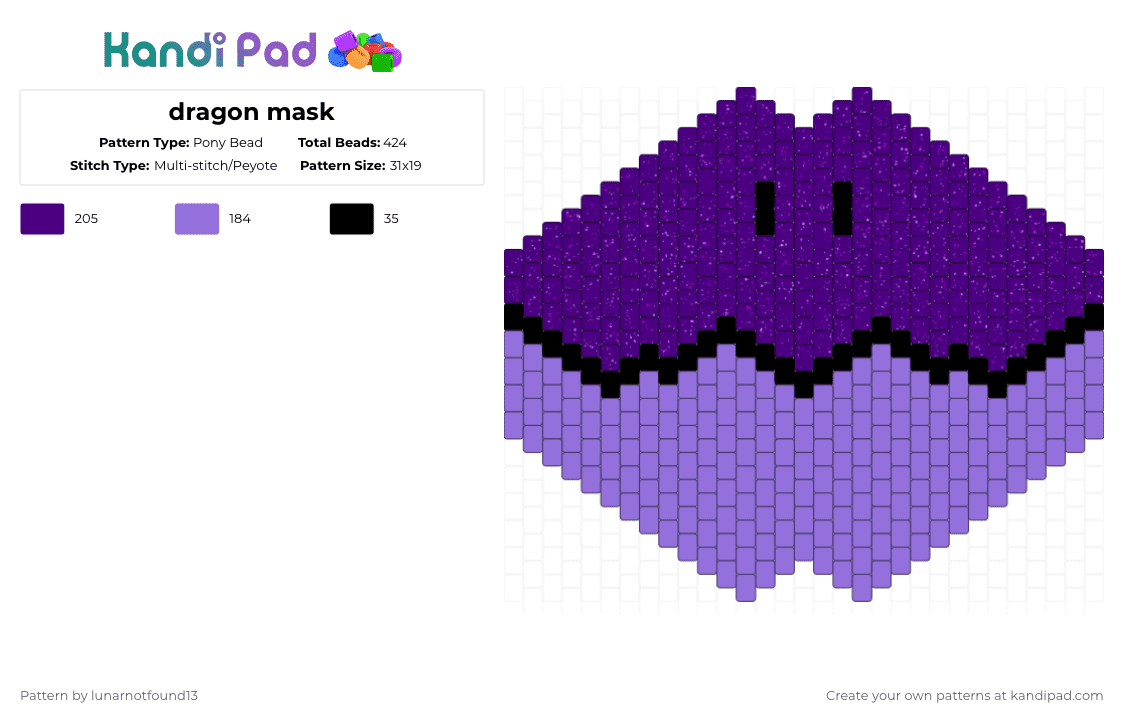 Kandi Pad

dragon mask

Pattern Type: Pony Bead
Total Beads: 424
Stitch Type: Multi-stitch/Peyote
Pattern Size: 31x19

205
184
35

Pattern by lunarnotfound13

Create your own patterns at kandipad.com